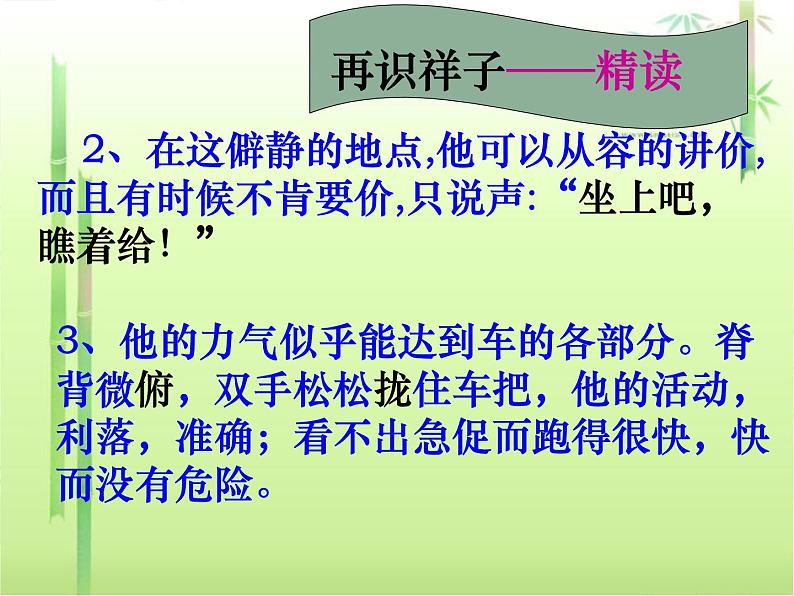 再识祥子——精读

2、在这僻静的地点,他可以从容的讲价,而且有时候不肯要价,只说声:“坐上吧,瞧着给!”

3、他的力气似乎能达到车的各部分。脊背微俯，双手松松拢住车把，他的活动，利落，准确；看不出急促而跑得很快，快而没有危险。